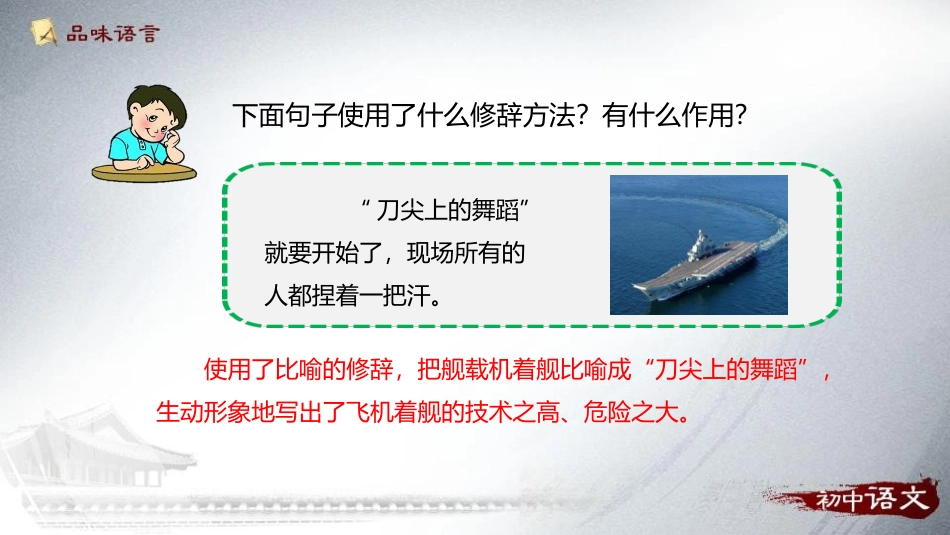 品味语言

下面句子使用了什么修辞方法？有什么作用？

“刀尖上的舞蹈”就要开始了，现场所有的人都捏着一把汗。

使用了比喻的修辞，把舰载机着舰比喻成“刀尖上的舞蹈”，生动形象地写出了飞机着舰的技术之高、危险之大。

初中语文